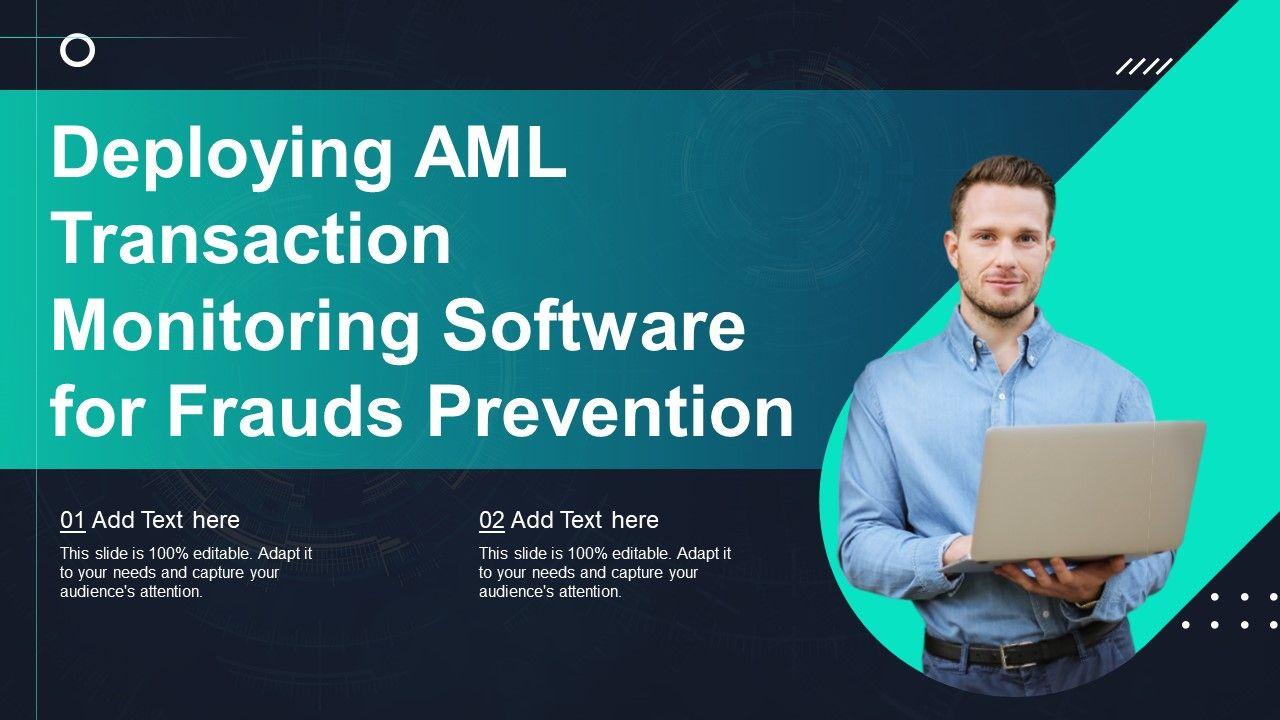 Deploying AML Transaction Monitoring Software for Frauds Prevention

01 Add Text here

This slide is 100% editable. Adapt it to your needs and capture your audience's attention.

02 Add Text here

This slide is 100% editable. Adapt it to your needs and capture your audience's attention.